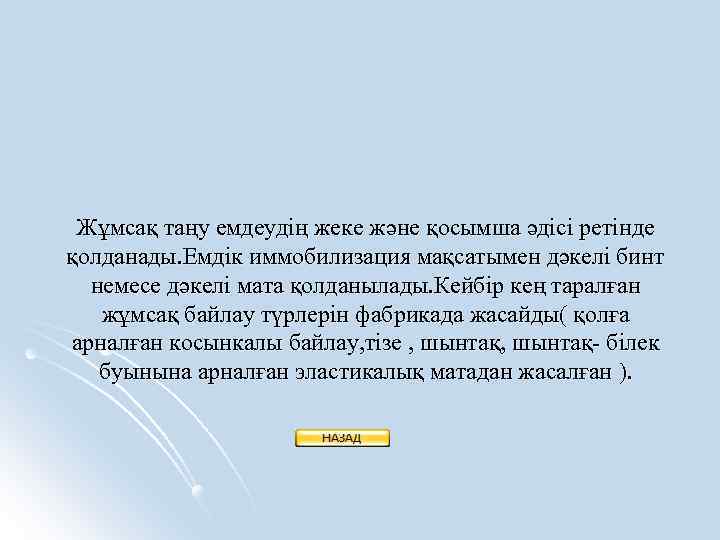 Жұмсақ таңу емдеудің жеке және қосымша әдісі ретінде қолданады.Емдік иммобилизация мақсатымен дәкелі бинт немесе дәкелі мата қолданылады.Кейбір кең таралған жұмсақ байлау түрлерін фабрикада жасайды( қолға арналған косынкалы байлау,тізе , шынтақ, шынтақ- білек буынына арналған эластикалық матадан жасалған ).

НАЗАД